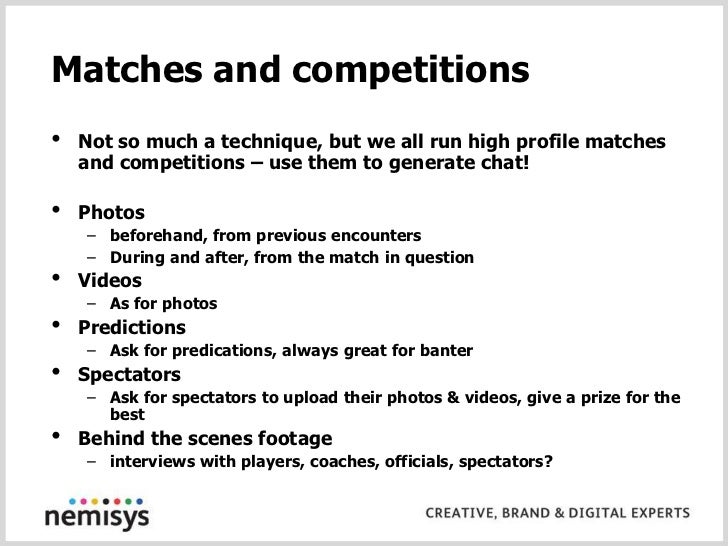 Matches and competitions

• Not so much a technique, but we all run high profile matches and competitions – use them to generate chat!

• Photos
– beforehand, from previous encounters
– During and after, from the match in question
• Videos
– As for photos
• Predictions
– Ask for predications, always great for banter
• Spectators
– Ask for spectators to upload their photos & videos, give a prize for the best
• Behind the scenes footage
– interviews with players, coaches, officials, spectators?

nemisys

CREATIVE, BRAND & DIGITAL EXPERTS